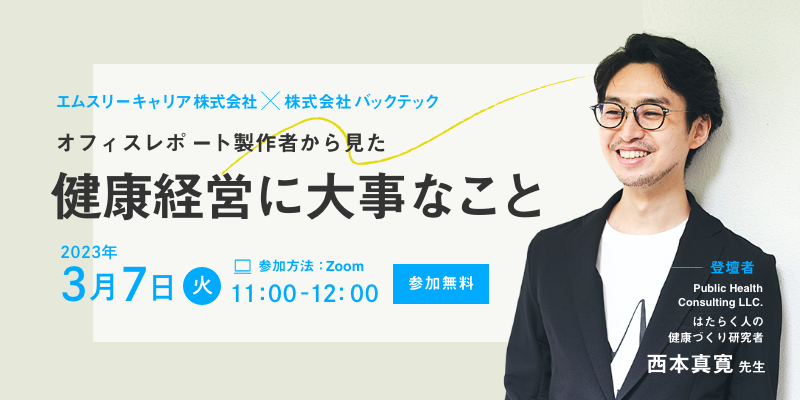 エムスリーキャリア株式会社 × 株式会社バックテック

オフィスレポート製作者から見た

健康経営に大事なこと

2023年
3月7日 火

参加方法：Zoom
11:00-12:00

参加無料

登壇者
Public Health Consulting LLC.
はたらく人の健康づくり研究者
西本真寛 先生